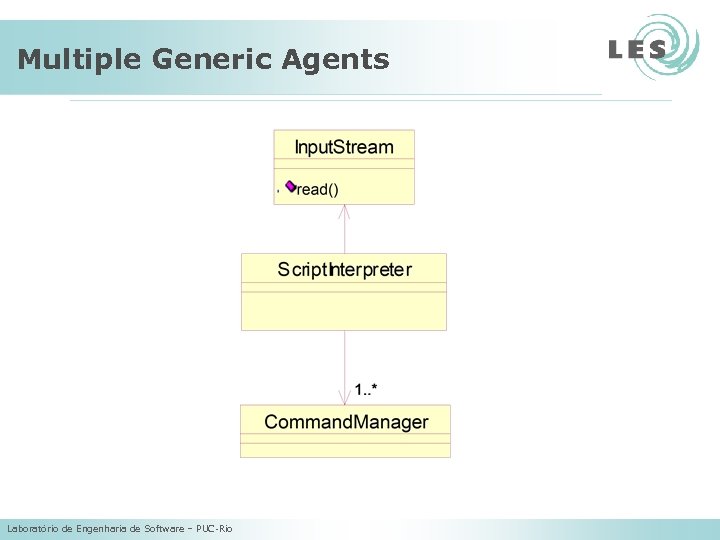 Multiple Generic Agents

LES

InputStream

read()

ScriptInterpreter

1..*

CommandManager

Laboratório de Engenharia de Software – PUC-Rio